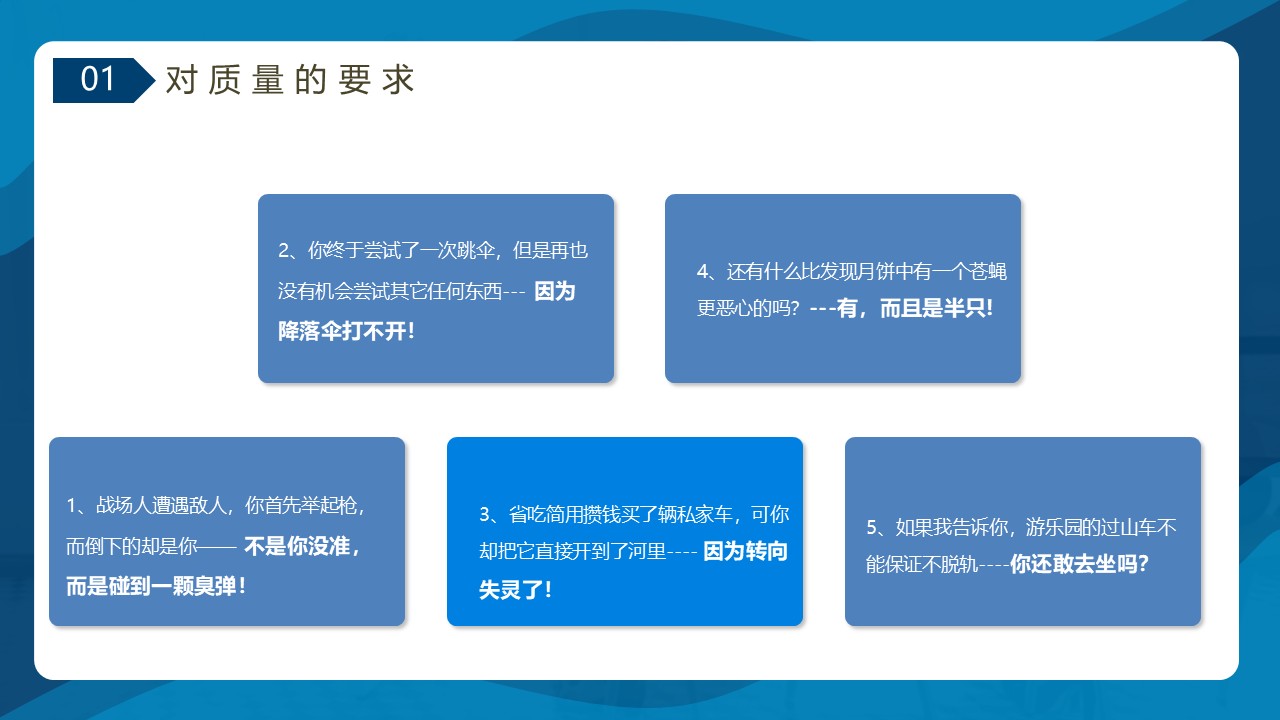 01 对质量的要求

2、你终于尝试了一次跳伞，但是再也没有机会尝试其它任何东西--- 因为降落伞打不开！

4、还有什么比发现月饼中有一个苍蝇更恶心的吗？---有，而且是半只！

1、战场人遭遇敌人，你首先举起枪，而倒下的却是你—— 不是你没准，而是碰到一颗臭弹！

3、省吃简用攒钱买了辆私家车，可你却把它直接开到了河里---- 因为转向失灵了！

5、如果我告诉你，游乐园的过山车不能保证不脱轨----你还敢去坐吗？